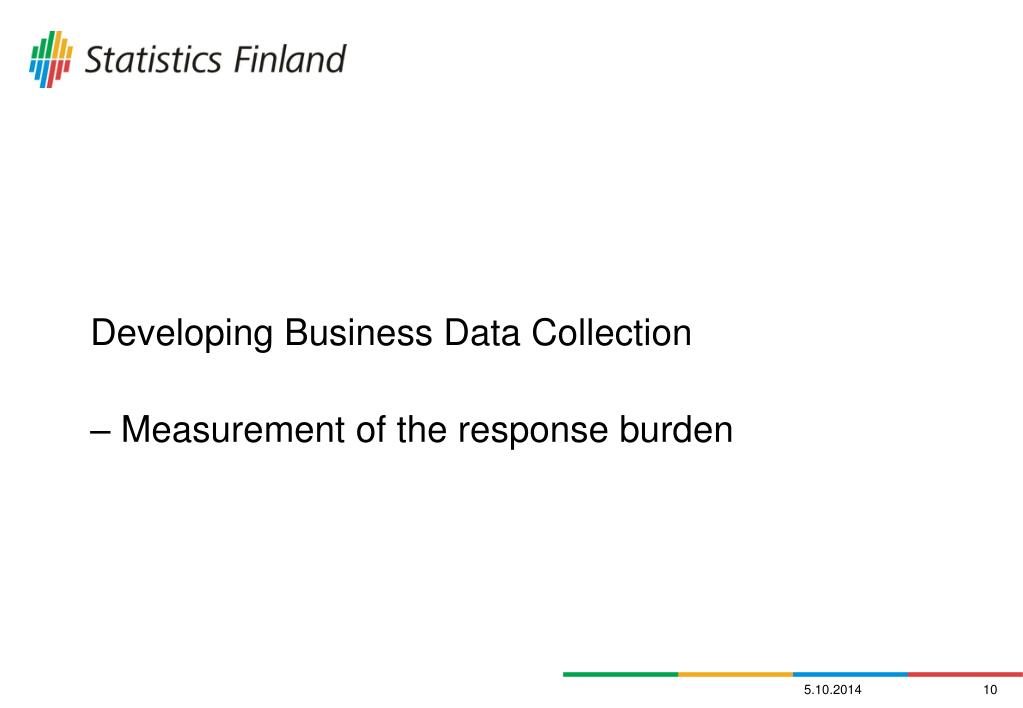 Statistics Finland

Developing Business Data Collection

– Measurement of the response burden

5.10.2014

10